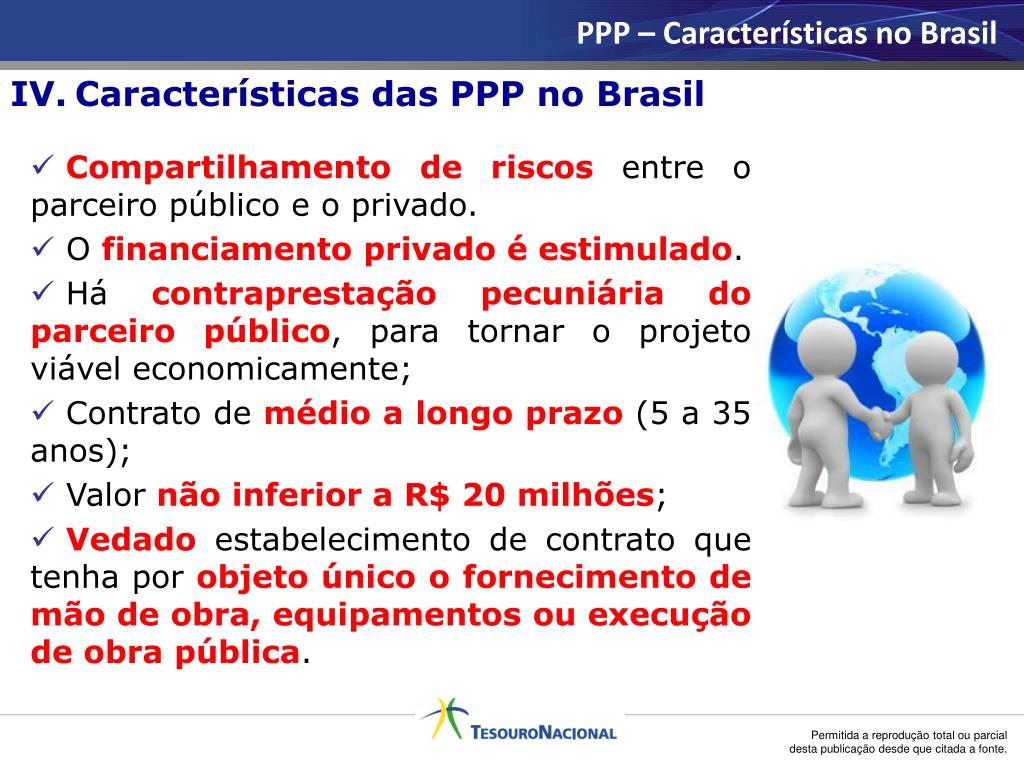 PPP – Características no Brasil

IV. Características das PPP no Brasil

✓ Compartilhamento de riscos entre o parceiro público e o privado.

✓ O financiamento privado é estimulado.

✓ Há contraprestação pecuniária do parceiro público, para tornar o projeto viável economicamente;

✓ Contrato de médio a longo prazo (5 a 35 anos);

✓ Valor não inferior a R$ 20 milhões;

✓ Vedado estabelecimento de contrato que tenha por objeto único o fornecimento de mão de obra, equipamentos ou execução de obra pública.

TESOURONACIONAL

Permitida a reprodução total ou parcial desta publicação desde que citada a fonte.